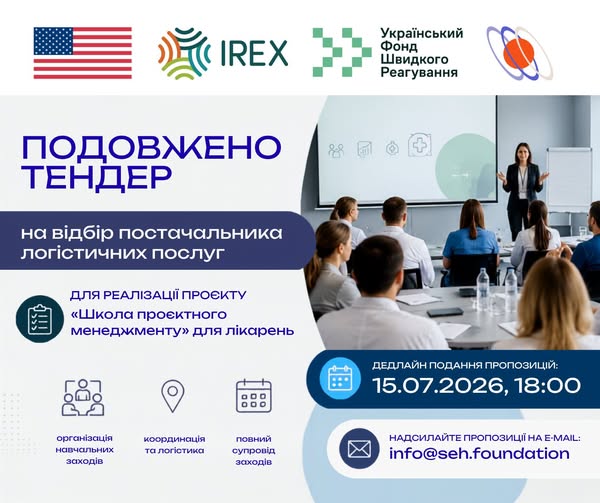 IREX

Український
Фонд
Швидкого
Реагування

ПОДОВЖЕНО
ТЕНДЕР

на відбір постачальника логістичних послуг

ДЛЯ РЕАЛІЗАЦІЇ ПРОЄКТУ
«Школа проєктного менеджменту» для лікарень

організація
навчальних
заходів

координація
та логістика

повний
супровід
заходів

ДЕДЛАЙН ПОДАННЯ ПРОПОЗИЦІЙ:
15.07.2026, 18:00

НАДСИЛАЙТЕ ПРОПОЗИЦІЇ НА E-MAIL:
info@seh.foundation